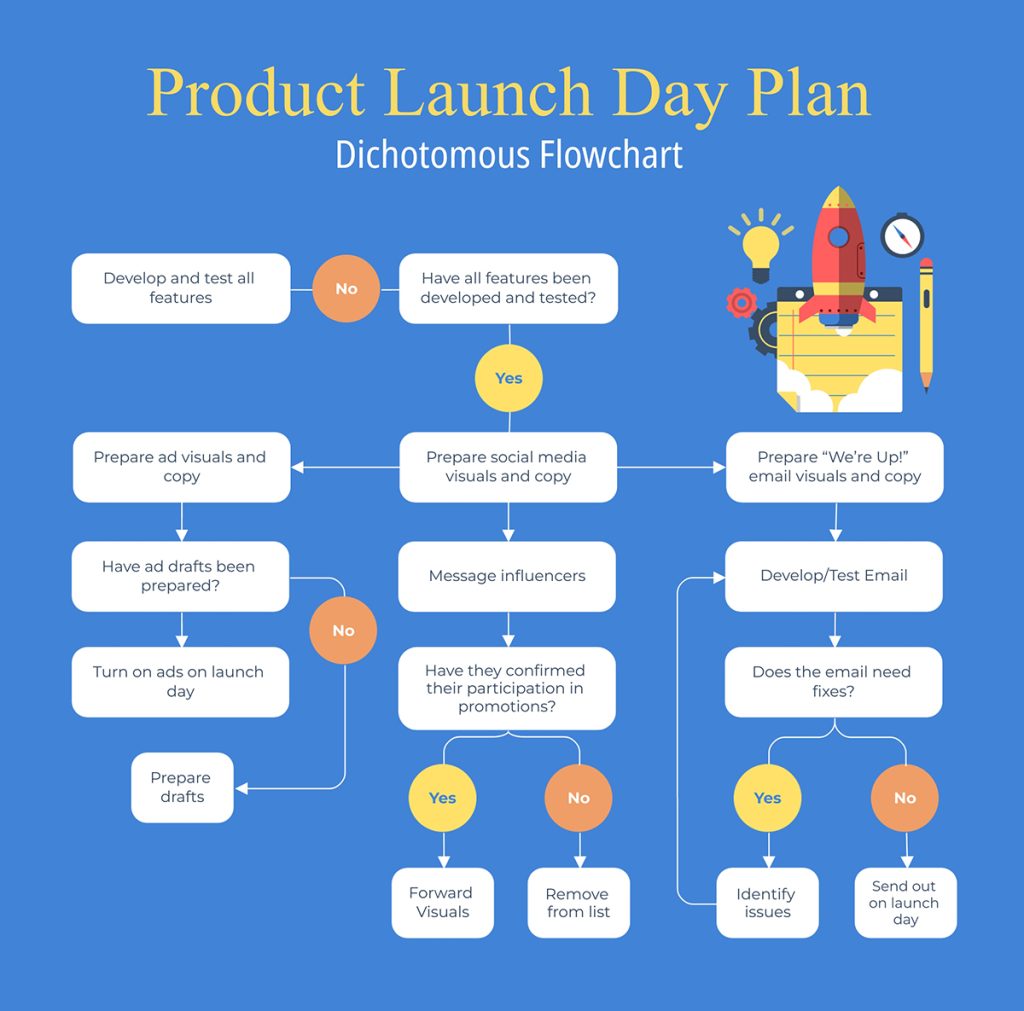 Product Launch Day Plan
Dichotomous Flowchart

Develop and test all features

No

Have all features been developed and tested?

Yes

Prepare ad visuals and copy

Prepare social media visuals and copy

Prepare "We're Up!" email visuals and copy

Have ad drafts been prepared?

No

Turn on ads on launch day

Prepare drafts

Message influencers

Have they confirmed their participation in promotions?

Yes

No

Forward Visuals

Remove from list

Develop/Test Email

Does the email need fixes?

Yes

No

Identify issues

Send out on launch day